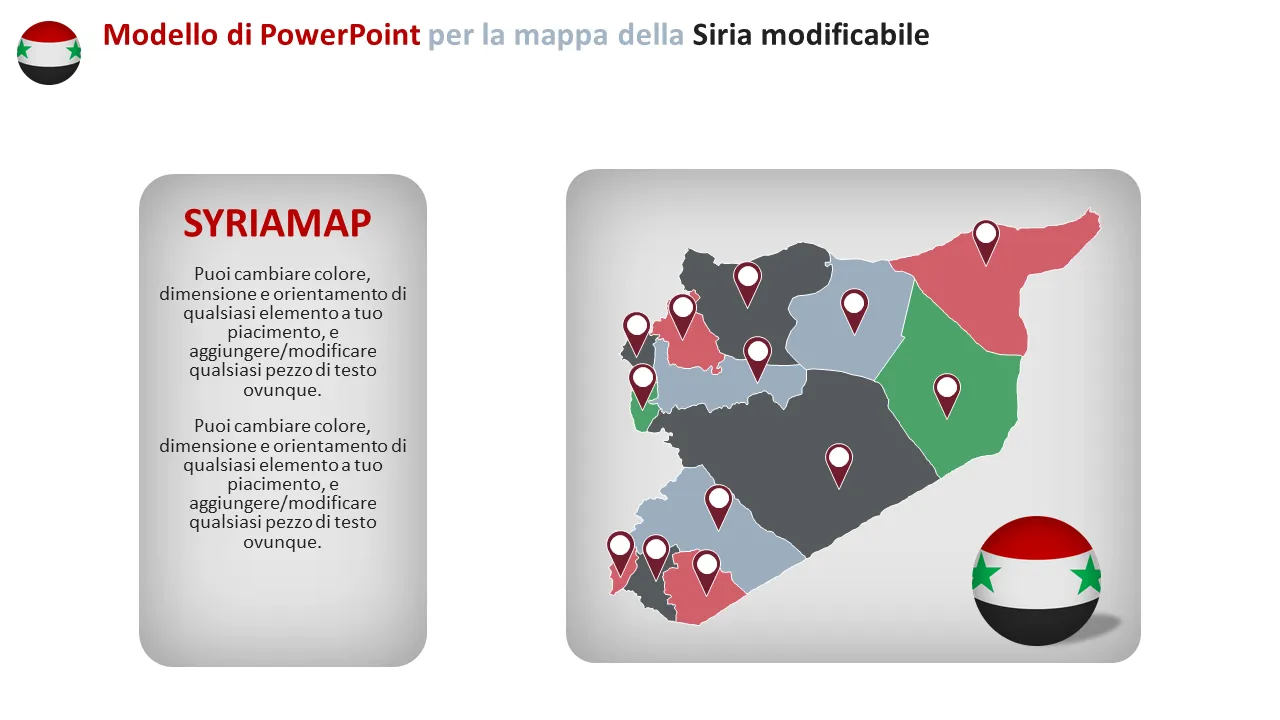 Modello di PowerPoint per la mappa della Siria modificabile

SYRIAMAP

Puoi cambiare colore, dimensione e orientamento di qualsiasi elemento a tuo piacimento, e aggiungere/modificare qualsiasi pezzo di testo ovunque.

Puoi cambiare colore, dimensione e orientamento di qualsiasi elemento a tuo piacimento, e aggiungere/modificare qualsiasi pezzo di testo ovunque.